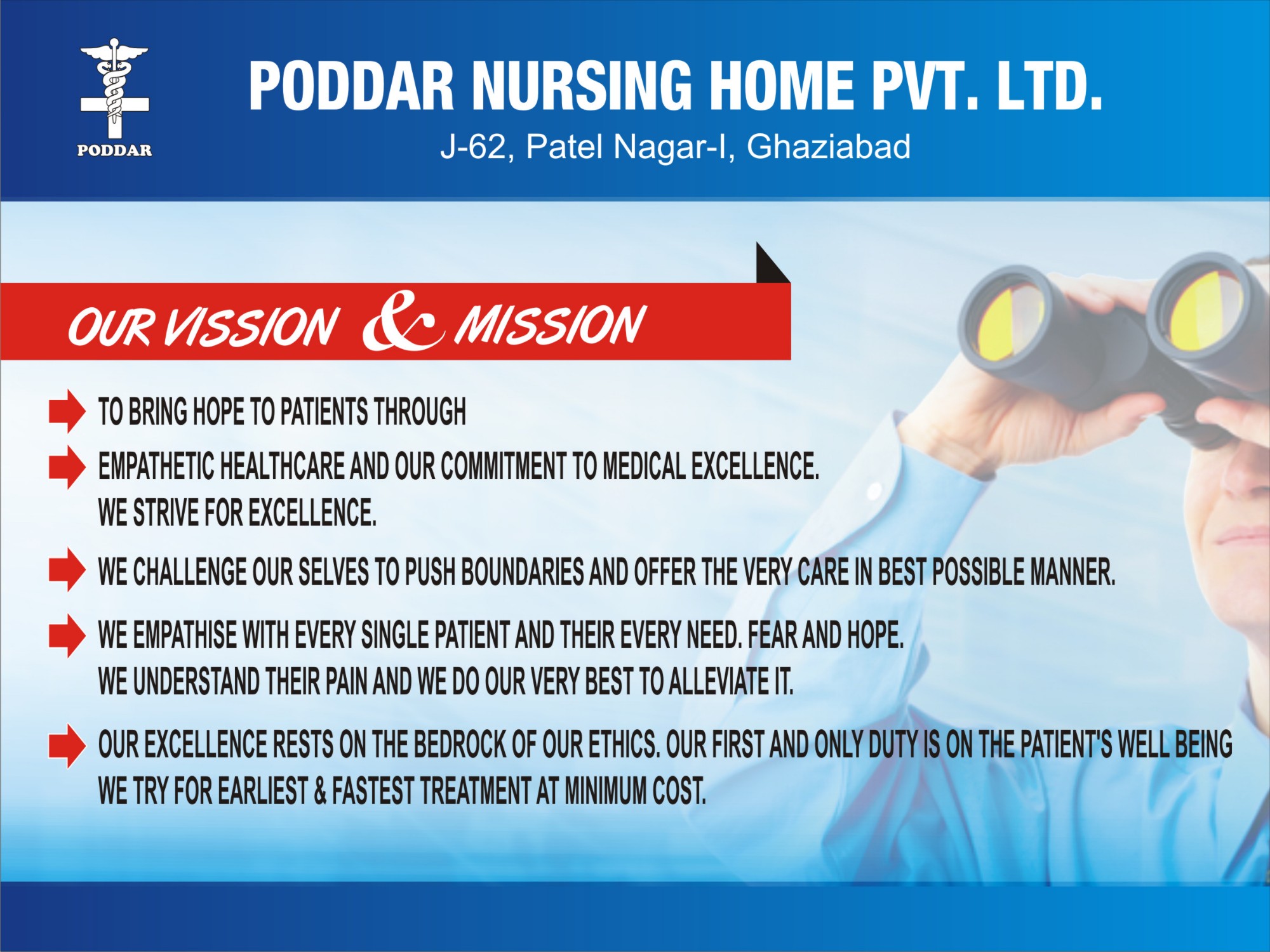 PODDAR

PODDAR NURSING HOME PVT. LTD.

J-62, Patel Nagar-I, Ghaziabad

OUR VISSION & MISSION

TO BRING HOPE TO PATIENTS THROUGH

EMPATHETIC HEALTHCARE AND OUR COMMITMENT TO MEDICAL EXCELLENCE.
WE STRIVE FOR EXCELLENCE.

WE CHALLENGE OUR SELVES TO PUSH BOUNDARIES AND OFFER THE VERY CARE IN BEST POSSIBLE MANNER.

WE EMPATHISE WITH EVERY SINGLE PATIENT AND THEIR EVERY NEED. FEAR AND HOPE.
WE UNDERSTAND THEIR PAIN AND WE DO OUR VERY BEST TO ALLEVIATE IT.

OUR EXCELLENCE RESTS ON THE BEDROCK OF OUR ETHICS. OUR FIRST AND ONLY DUTY IS ON THE PATIENT'S WELL BEING
WE TRY FOR EARLIEST & FASTEST TREATMENT AT MINIMUM COST.